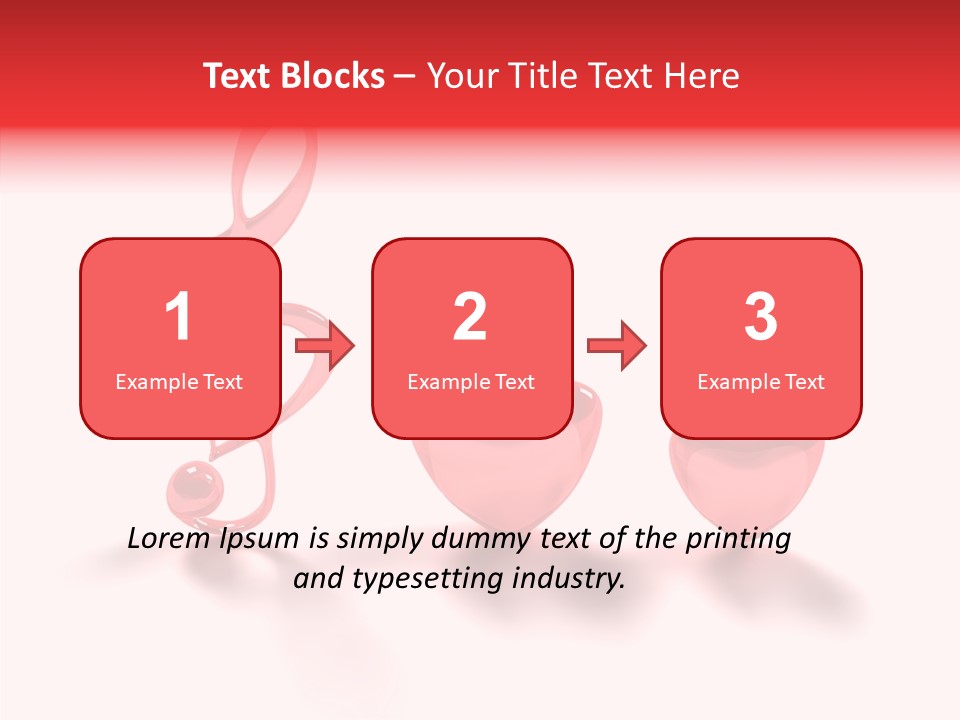 Text Blocks – Your Title Text Here

1
Example Text

2
Example Text

3
Example Text

Lorem Ipsum is simply dummy text of the printing and typesetting industry.